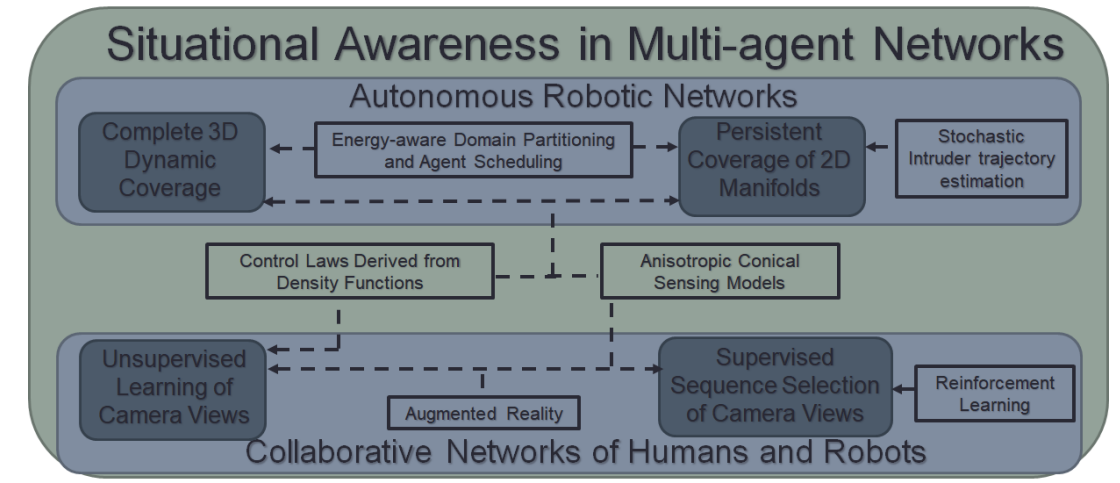 Situational Awareness in Multi-agent Networks

Autonomous Robotic Networks

Complete 3D Dynamic Coverage

Energy-aware Domain Partitioning and Agent Scheduling

Persistent Coverage of 2D Manifolds

Stochastic Intruder trajectory estimation

Control Laws Derived from Density Functions

Anisotropic Conical Sensing Models

Unsupervised Learning of Camera Views

Augmented Reality

Supervised Sequence Selection of Camera Views

Reinforcement Learning

Collaborative Networks of Humans and Robots